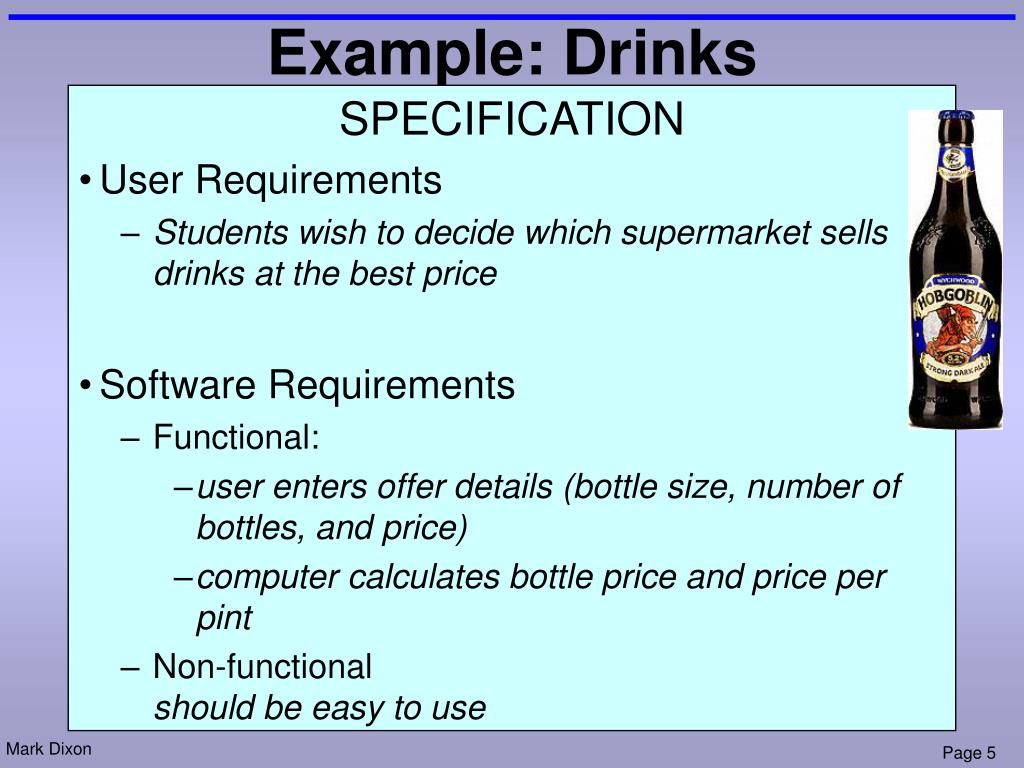 Example: Drinks

SPECIFICATION

• User Requirements

– Students wish to decide which supermarket sells drinks at the best price

• Software Requirements

– Functional:

– user enters offer details (bottle size, number of bottles, and price)

– computer calculates bottle price and price per pint

– Non-functional
should be easy to use

WYCHWOOD

HOBGOBLIN

STRONG DARK ALE

Mark Dixon

Page 5